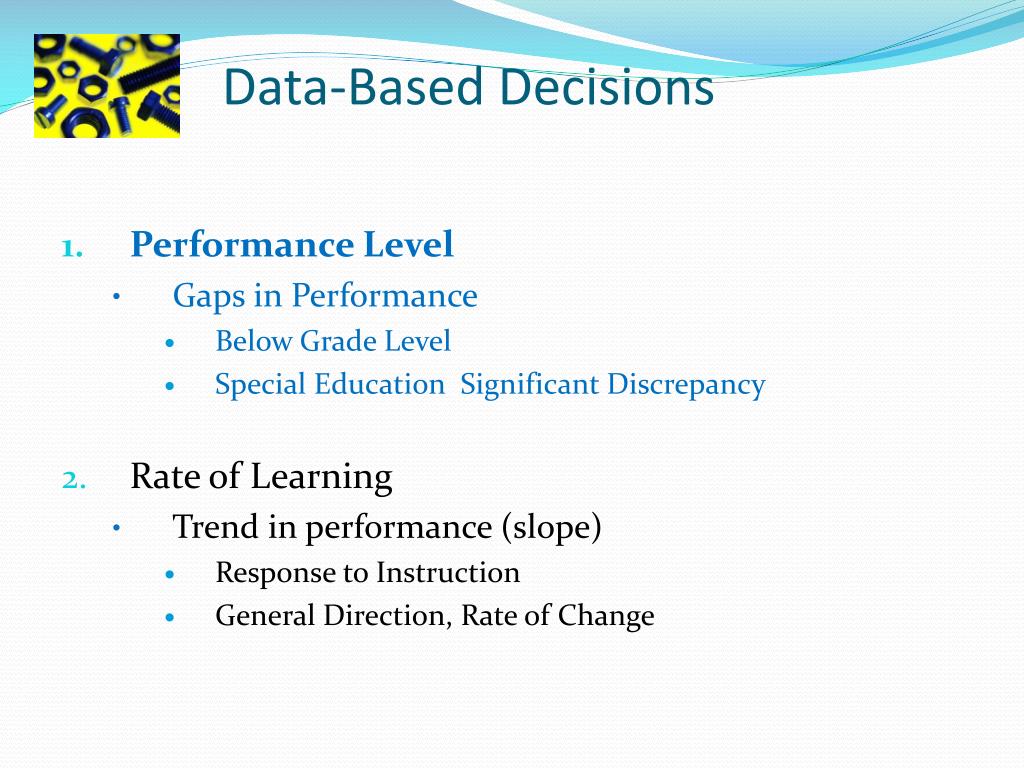 Data-Based Decisions

1. Performance Level
• Gaps in Performance
• Below Grade Level
• Special Education Significant Discrepancy

2. Rate of Learning
• Trend in performance (slope)
• Response to Instruction
• General Direction, Rate of Change